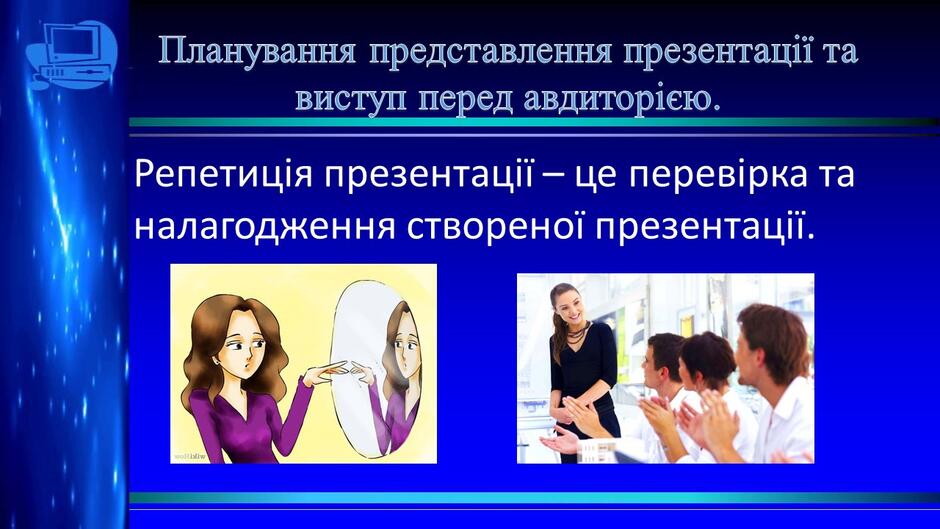 Планування представлення презентації та виступ перед авдиторією.

Репетиція презентації – це перевірка та налагодження створеної презентації.